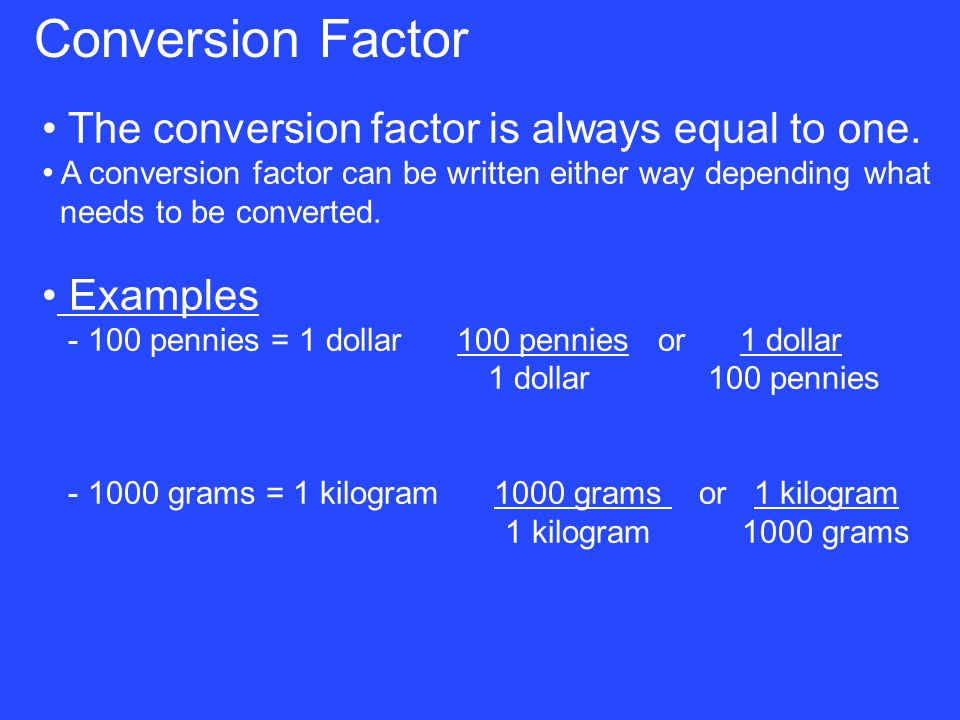 Conversion Factor

• The conversion factor is always equal to one.

• A conversion factor can be written either way depending what needs to be converted.

• Examples

- 100 pennies = 1 dollar $\frac{\text{100 pennies}}{\text{1 dollar}}$ or $\frac{\text{1 dollar}}{\text{100 pennies}}$

- 1000 grams = 1 kilogram $\frac{\text{1000 grams}}{\text{1 kilogram}}$ or $\frac{\text{1 kilogram}}{\text{1000 grams}}$